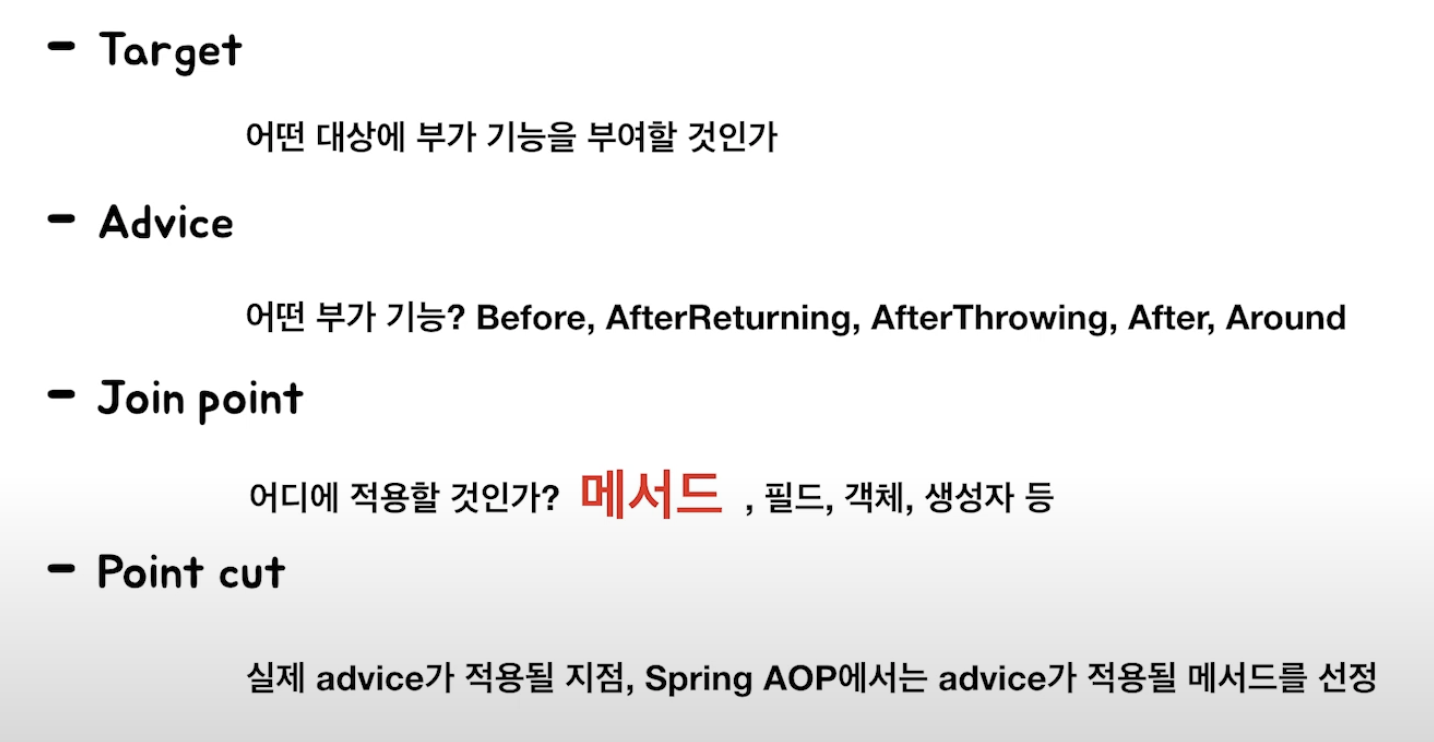 - Target

어떤 대상에 부가 기능을 부여할 것인가

- Advice

어떤 부가 기능? Before, AfterReturning, AfterThrowing, After, Around

- Join point

어디에 적용할 것인가? 메서드 , 필드, 객체, 생성자 등

- Point cut

실제 advice가 적용될 지점, Spring AOP에서는 advice가 적용될 메서드를 선정